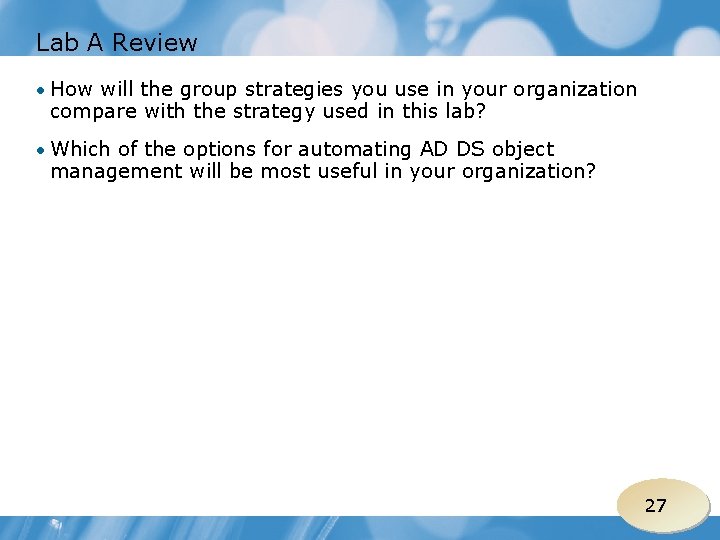 Lab A Review

• How will the group strategies you use in your organization compare with the strategy used in this lab?

• Which of the options for automating AD DS object management will be most useful in your organization?

27